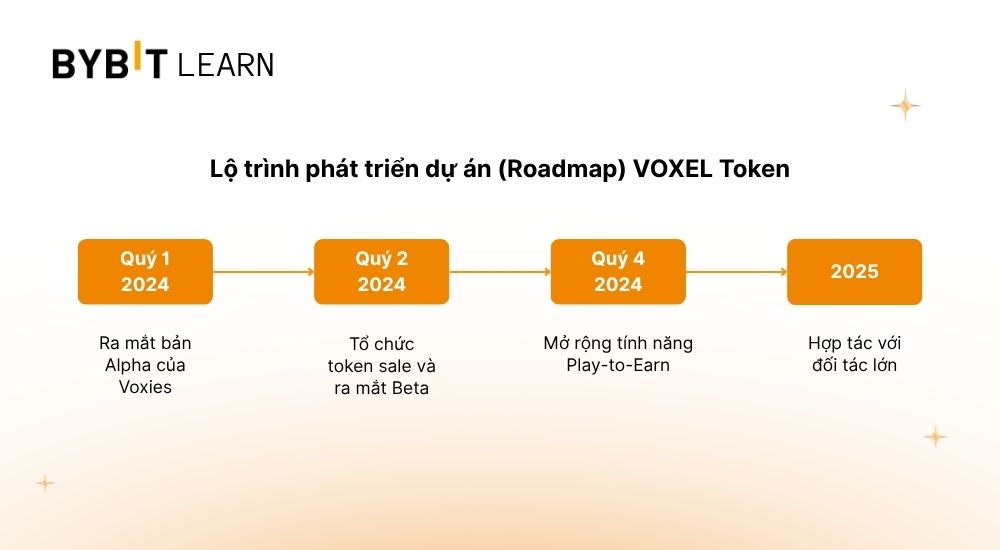 BYBIT LEARN

Lộ trình phát triển dự án (Roadmap) VOXEL Token

Quý 1 2024

Ra mắt bản Alpha của Voxies

Quý 2 2024

Tổ chức token sale và ra mắt Beta

Quý 4 2024

Mở rộng tính năng Play-to-Earn

2025

Hợp tác với đối tác lớn